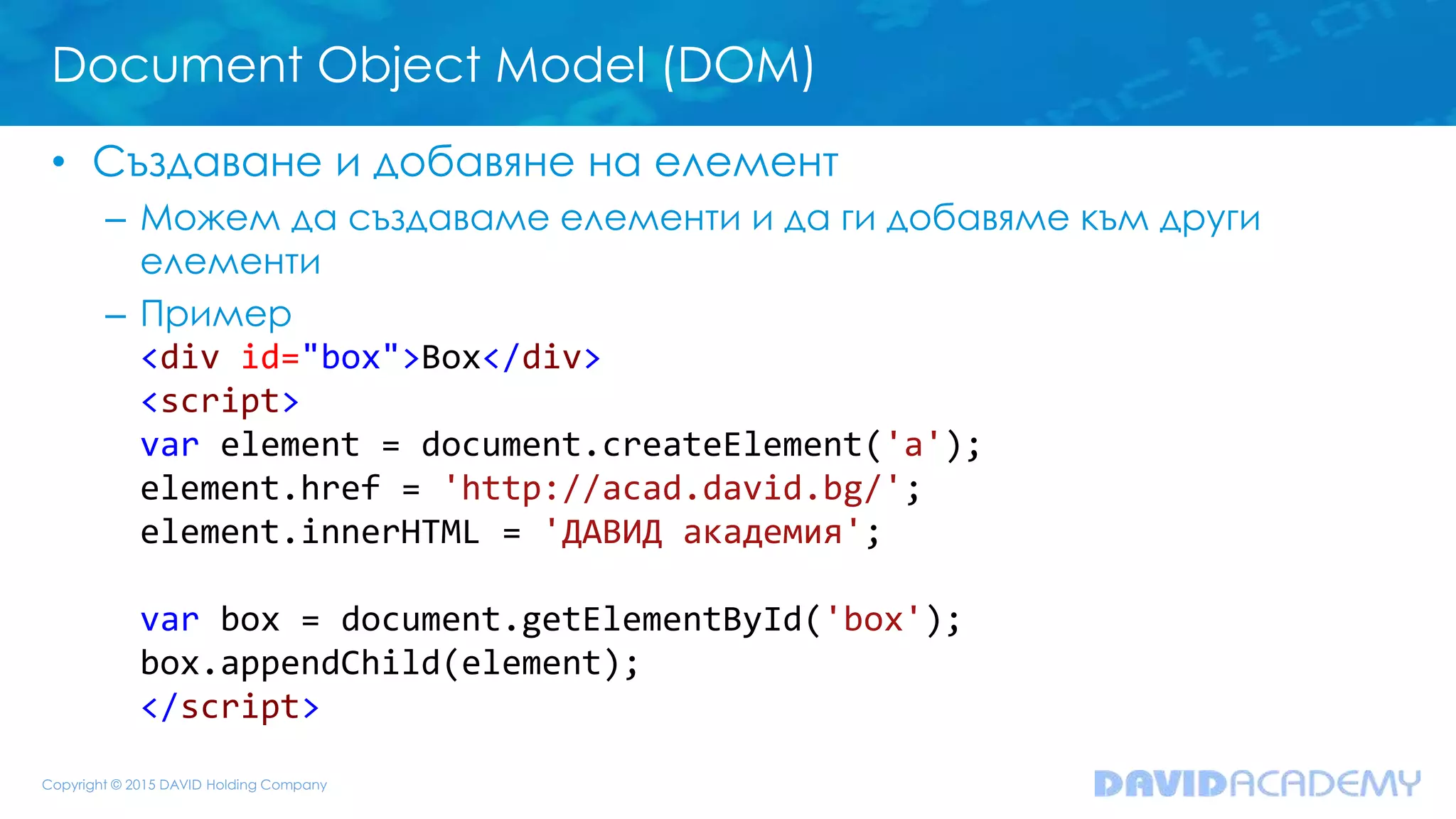 Document Object Model (DOM)

• Създаване и добавяне на елемент

– Можем да създаваме елементи и да ги добавяме към други елементи

– Пример

<div id="box">Box</div>
<script>
var element = document.createElement('a');
element.href = 'http://acad.david.bg/';
element.innerHTML = 'ДАВИД академия';

var box = document.getElementById('box');
box.appendChild(element);
</script>

Copyright © 2015 DAVID Holding Company

DAVIDACADEMY